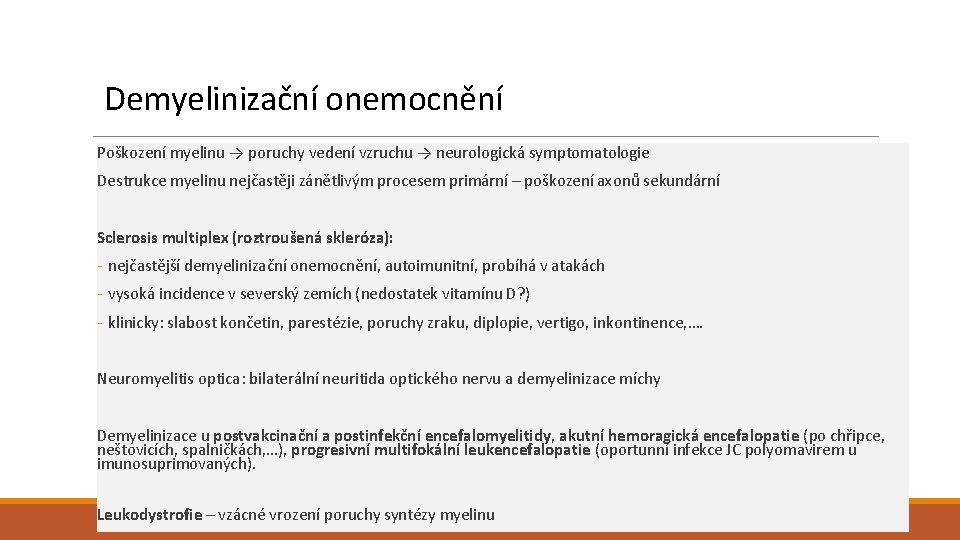 Demyelinizační onemocnění

Poškození myelinu → poruchy vedení vzruchu → neurologická symptomatologie

Destrukce myelinu nejčastěji zánětlivým procesem primární – poškození axonů sekundární

Sclerosis multiplex (roztroušená skleróza):

- nejčastější demyelinizační onemocnění, autoimunitní, probíhá v atakách

- vysoká incidence v severský zemích (nedostatek vitamínu D?)

- klinicky: slabost končetin, parestézie, poruchy zraku, diplopie, vertigo, inkontinence,….

Neuromyelitis optica: bilaterální neuritida optického nervu a demyelinizace míchy

Demyelinizace u postvakcinační a postinfekční encefalomyelitidy, akutní hemoragická encefalopatie (po chřipce, neštovicích, spalničkách,…), progresivní multifokální leukencefalopatie (oportunní infekce JC polyomavirem u imunosuprimovaných).

Leukodystrofie – vzácné vrození poruchy syntézy myelinu